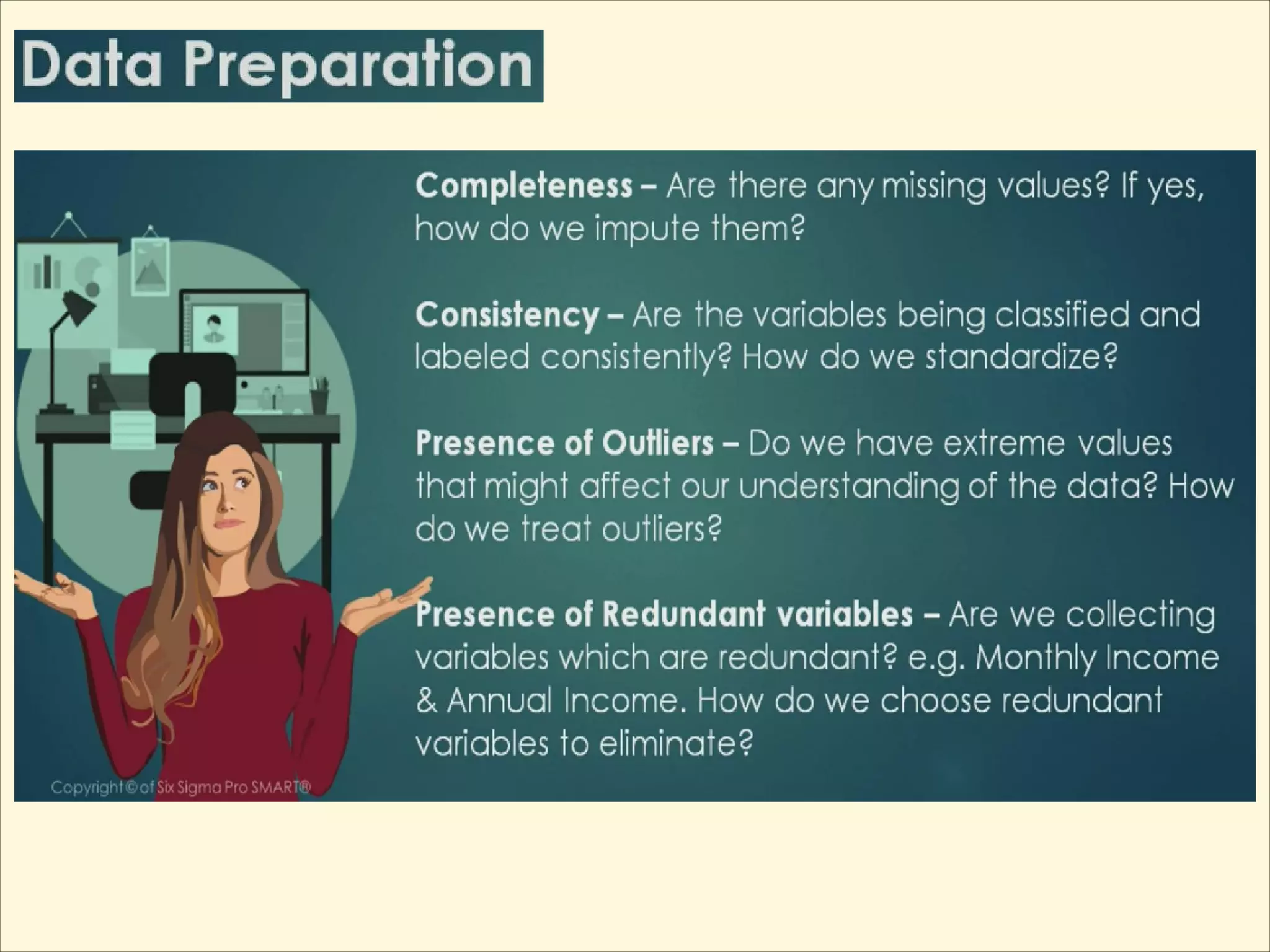 Data Preparation

Completeness – Are there any missing values? If yes, how do we impute them?

Consistency – Are the variables being classified and labeled consistently? How do we standardize?

Presence of Outliers – Do we have extreme values that might affect our understanding of the data? How do we treat outliers?

Presence of Redundant variables – Are we collecting variables which are redundant? e.g. Monthly Income & Annual Income. How do we choose redundant variables to eliminate?

Copyright © of Six Sigma Pro SMART®